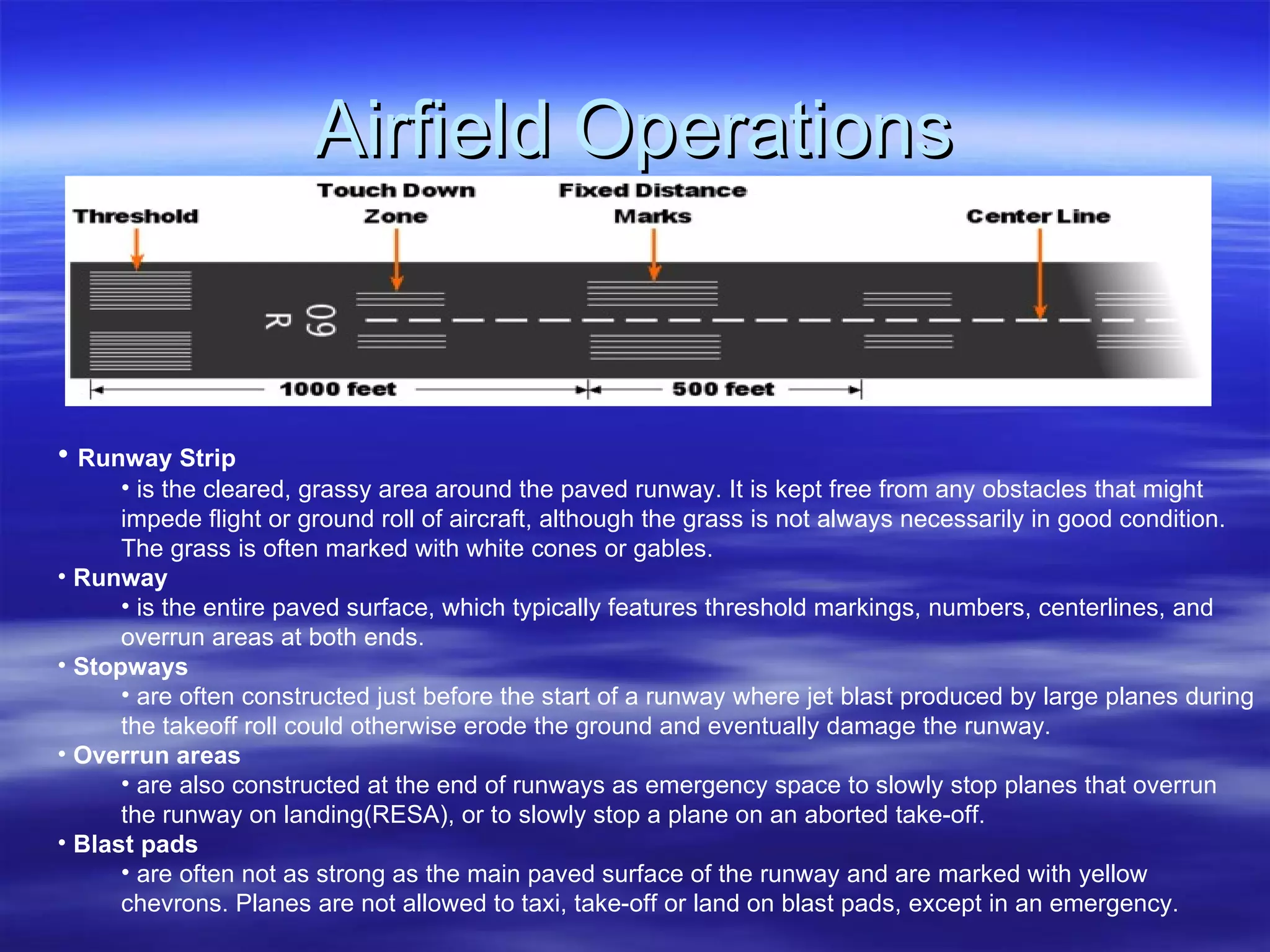 Airfield Operations

Threshold

Touch Down Zone

Fixed Distance Marks

Center Line

09 R

1000 feet

500 feet

• Runway Strip

• is the cleared, grassy area around the paved runway. It is kept free from any obstacles that might impede flight or ground roll of aircraft, although the grass is not always necessarily in good condition. The grass is often marked with white cones or gables.

• Runway

• is the entire paved surface, which typically features threshold markings, numbers, centerlines, and overrun areas at both ends.

• Stopways

• are often constructed just before the start of a runway where jet blast produced by large planes during the takeoff roll could otherwise erode the ground and eventually damage the runway.

• Overrun areas

• are also constructed at the end of runways as emergency space to slowly stop planes that overrun the runway on landing(RESA), or to slowly stop a plane on an aborted take-off.

• Blast pads

• are often not as strong as the main paved surface of the runway and are marked with yellow chevrons. Planes are not allowed to taxi, take-off or land on blast pads, except in an emergency.